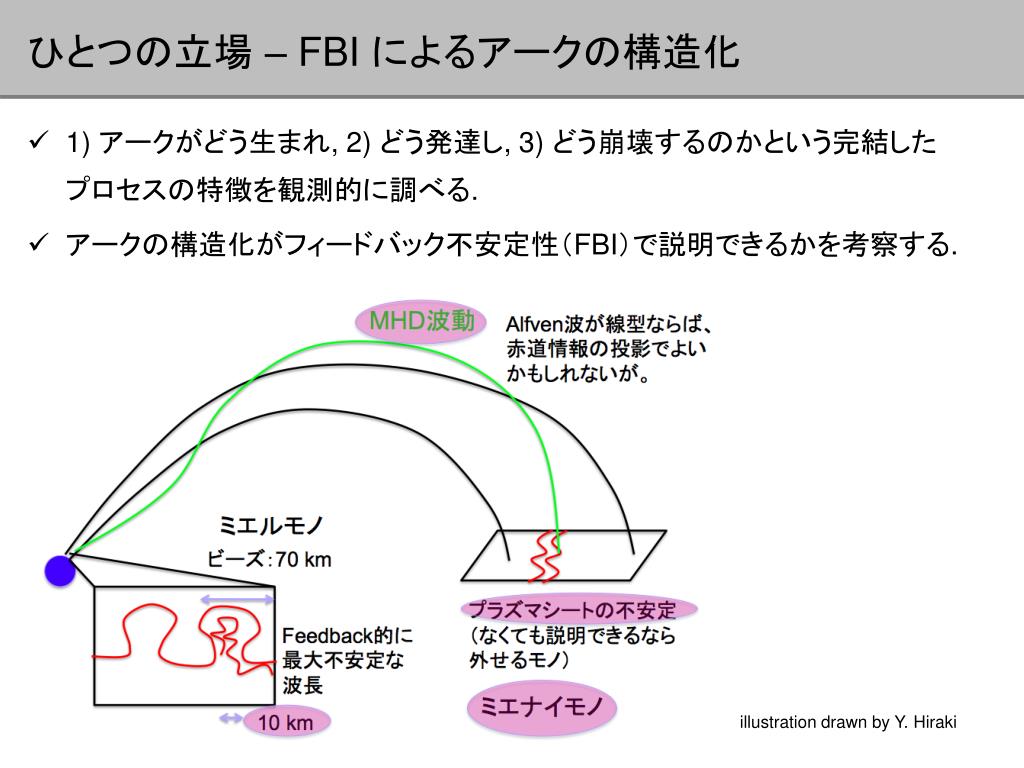 ひとつの立場 – FBI によるアークの構造化

✓ 1) アークがどう生まれ, 2) どう発達し, 3) どう崩壊するのかという完結したプロセスの特徴を観測的に調べる.

✓ アークの構造化がフィードバック不安定性（FBI）で説明できるかを考察する.

MHD波動

Alfven波が線型ならば、赤道情報の投影でよいかもしれないが。

ミエルモノ

ビーズ：70 km

Feedback的に最大不安定な波長

10 km

プラズマシートの不安定（なくても説明できるなら外せるモノ）

ミエナイモノ

illustration drawn by Y. Hiraki